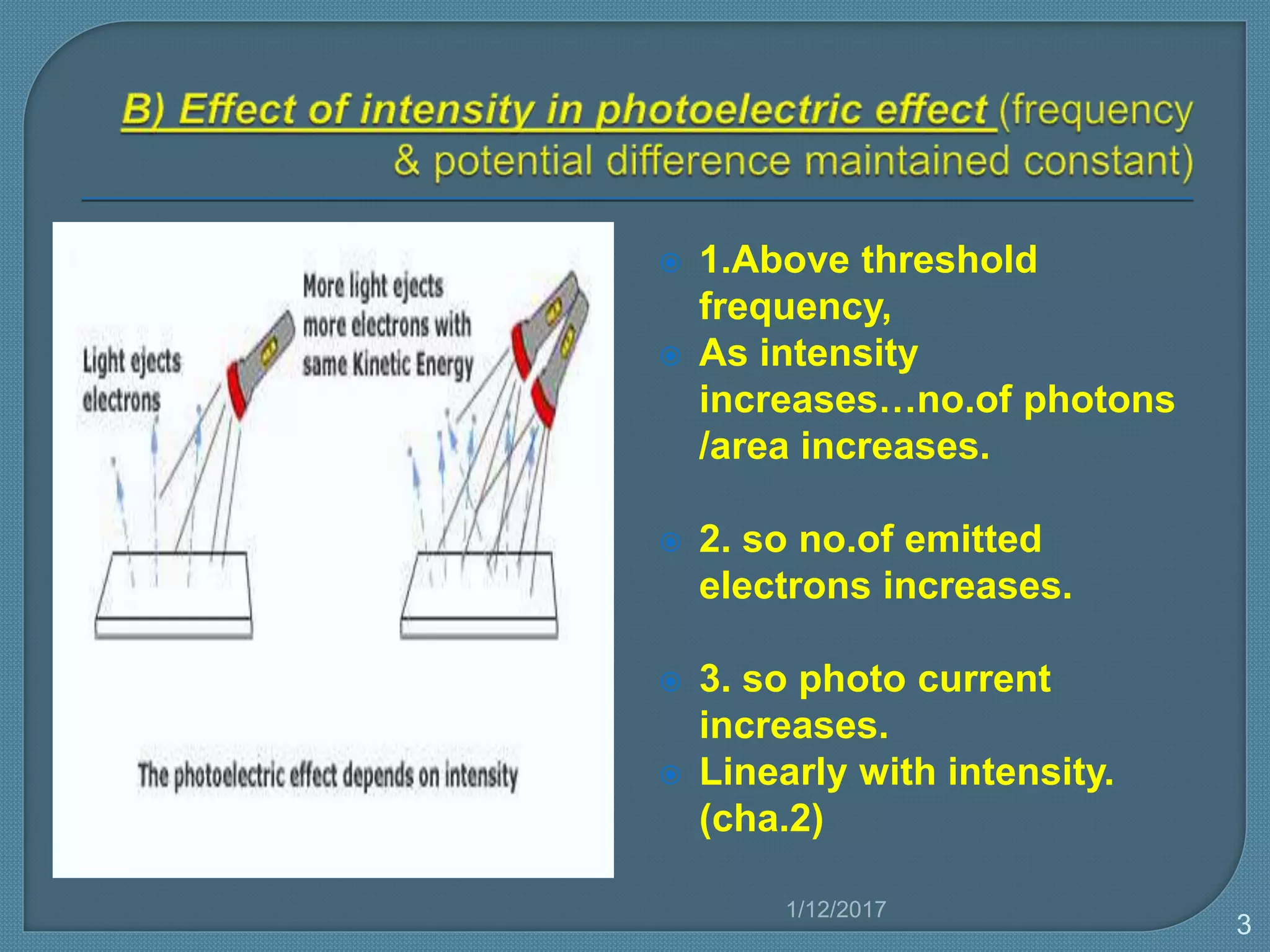 B) Effect of intensity in photoelectric effect (frequency & potential difference maintained constant)

Light ejects electrons

More light ejects more electrons with same Kinetic Energy

The photoelectric effect depends on intensity

1.Above threshold frequency,

As intensity increases…no.of photons /area increases.

2. so no.of emitted electrons increases.

3. so photo current increases.

Linearly with intensity. (cha.2)

1/12/2017

3